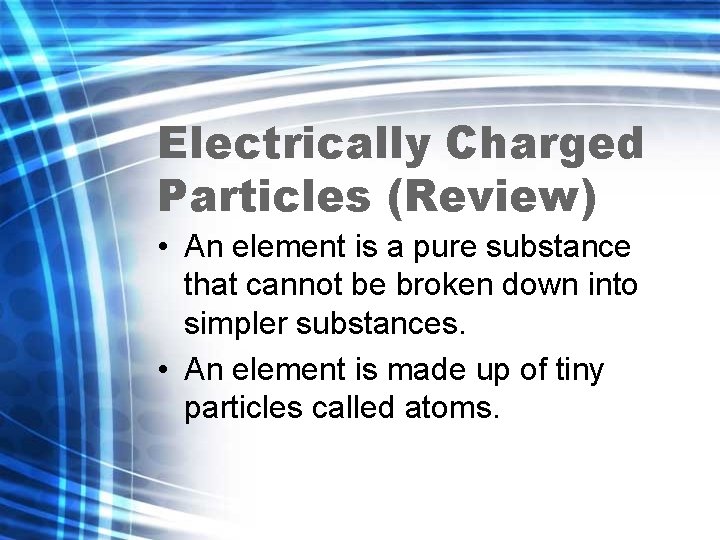 Electrically Charged Particles (Review)

• An element is a pure substance that cannot be broken down into simpler substances.

• An element is made up of tiny particles called atoms.